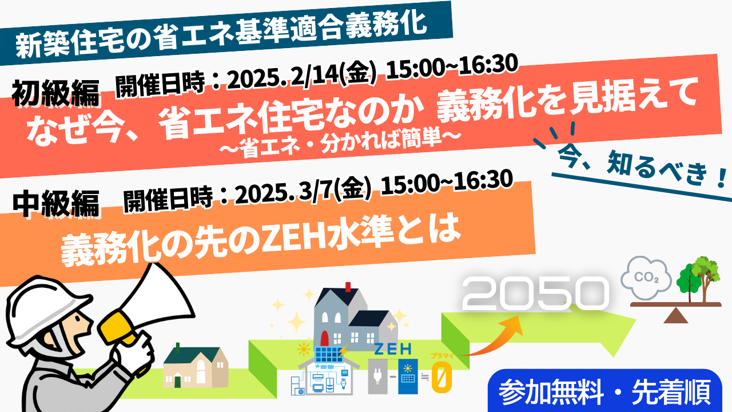 新築住宅の省エネ基準適合義務化

初級編 開催日時：2025. 2/14(金) 15:00~16:30

なぜ今、省エネ住宅なのか 義務化を見据えて

～省エネ・分かれば簡単～

今、知るべき！

中級編 開催日時：2025. 3/7(金) 15:00~16:30

義務化の先のZEH水準とは

2050

$CO_2$

ZEH

プラマイ

0

参加無料・先着順